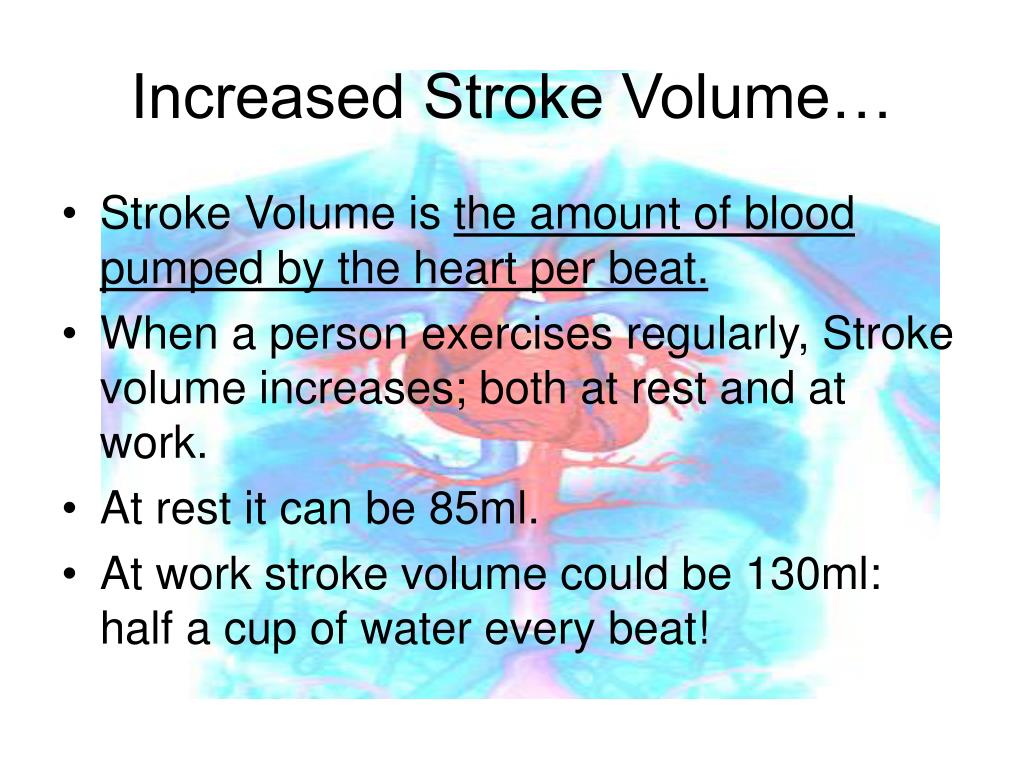 Increased Stroke Volume…

• Stroke Volume is the amount of blood pumped by the heart per beat.

• When a person exercises regularly, Stroke volume increases; both at rest and at work.

• At rest it can be 85ml.

• At work stroke volume could be 130ml: half a cup of water every beat!